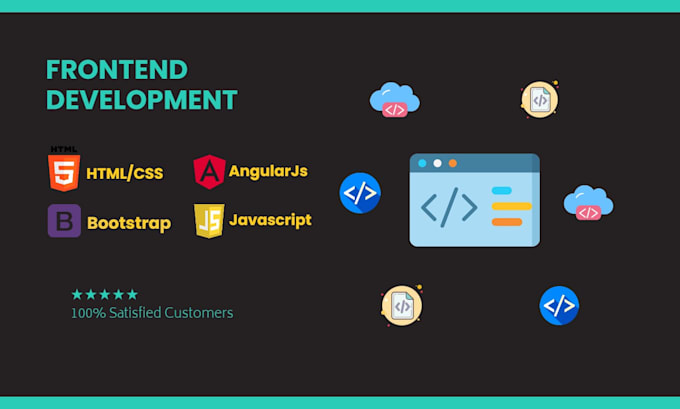 FRONTEND DEVELOPMENT

HTML
5 HTML/CSS

A AngularJs

B Bootstrap

JS Javascript

★★★★★
100% Satisfied Customers

</>

</>

</>

</>

</>

</>

</>